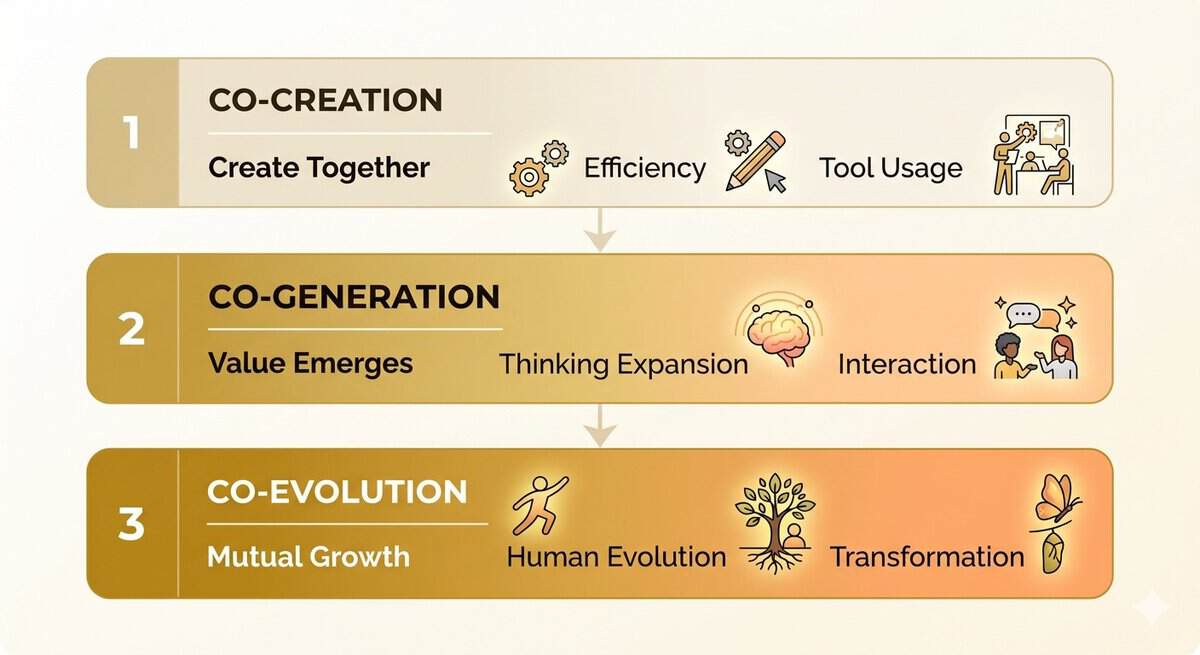 1

CO-CREATION

Create Together

Efficiency

Tool Usage

2

CO-GENERATION

Value Emerges

Thinking Expansion

Interaction

3

CO-EVOLUTION

Mutual Growth

Human Evolution

Transformation